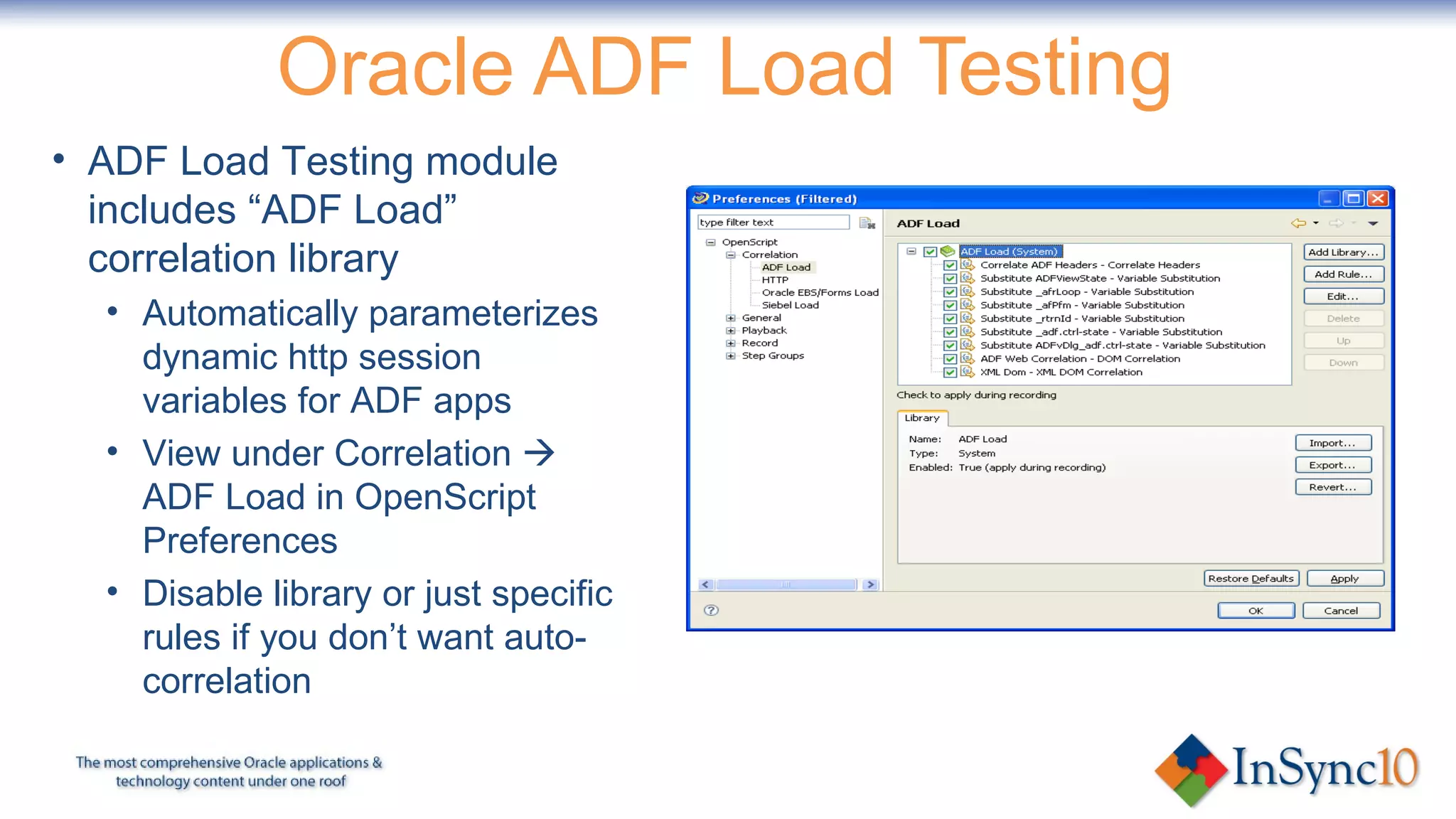 Oracle ADF Load Testing

• ADF Load Testing module includes “ADF Load” correlation library
  • Automatically parameterizes dynamic http session variables for ADF apps
  • View under Correlation → ADF Load in OpenScript Preferences
  • Disable library or just specific rules if you don’t want auto-correlation

Preferences (Filtered)

type filter text

OpenScript
Correlation
ADF Load
HTTP
Oracle EBS/Forms Load
Siebel Load
General
Playback
Record
Step Groups

ADF Load

ADF Load (System)
Correlate ADF Headers - Correlate Headers
Substitute ADFViewState - Variable Substitution
Substitute _afrLoop - Variable Substitution
Substitute _afPfm - Variable Substitution
Substitute _rtrnId - Variable Substitution
Substitute _adf.ctrl-state - Variable Substitution
Substitute ADFvDlg_adf.ctrl-state - Variable Substitution
ADF Web Correlation - DOM Correlation
XML Dom - XML DOM Correlation

Add Library...
Add Rule...
Edit...
Delete
Up
Down

Check to apply during recording

Library

Name: ADF Load
Type: System
Enabled: True (apply during recording)

Import...
Export...
Revert...

Restore Defaults
Apply

OK
Cancel

The most comprehensive Oracle applications & technology content under one roof

InSync10